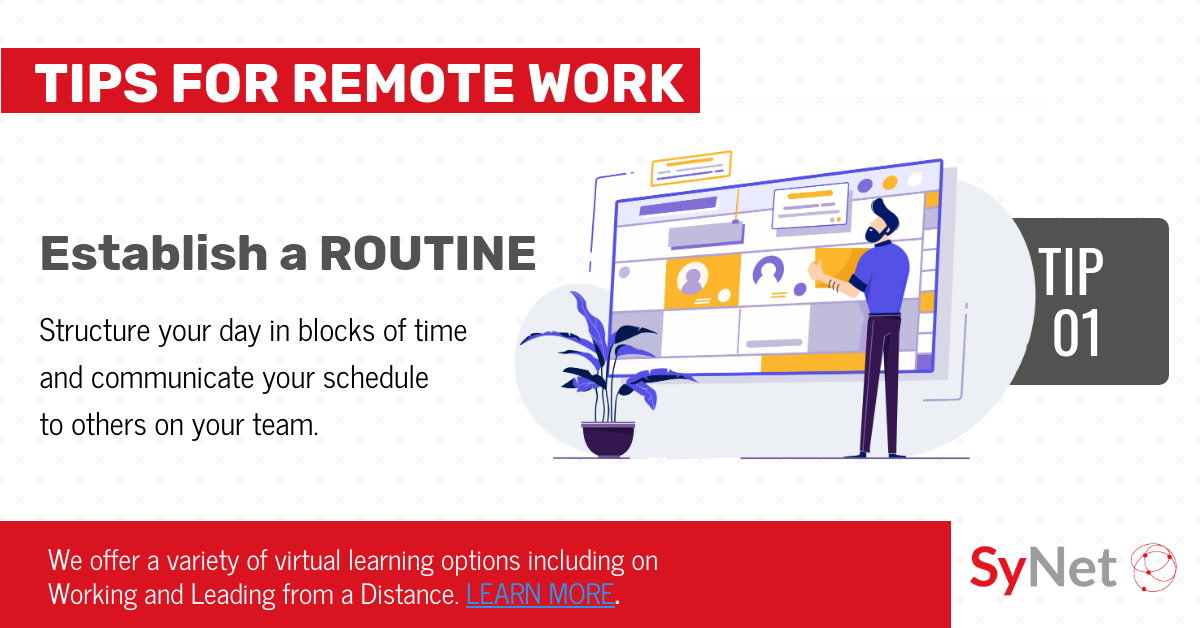 TIPS FOR REMOTE WORK

Establish a ROUTINE

Structure your day in blocks of time and communicate your schedule to others on your team.

TIP 01

We offer a variety of virtual learning options including on Working and Leading from a Distance. LEARN MORE.

SyNet